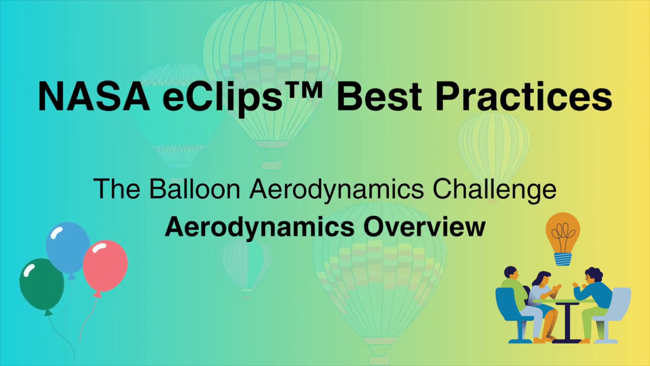 NASA eClips™ Best Practices

The Balloon Aerodynamics Challenge
Aerodynamics Overview